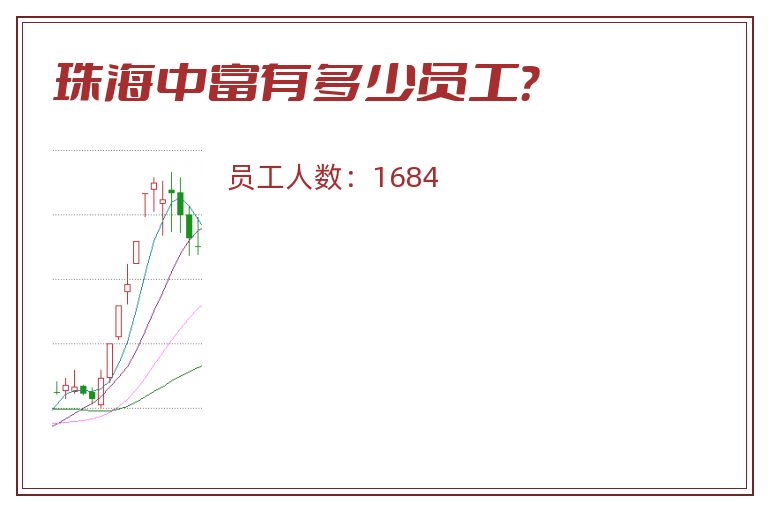 珠海中富有多少员工?

员工人数：1684